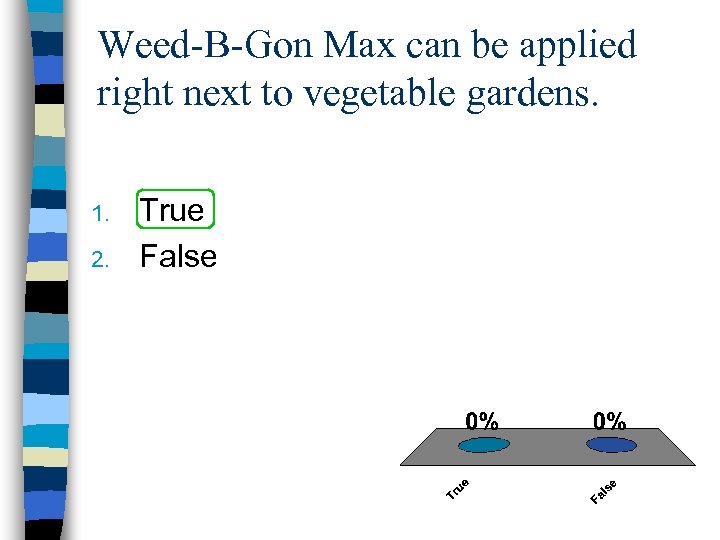 Weed-B-Gon Max can be applied right next to vegetable gardens.

1. True
2. False

0%
0%
True
False